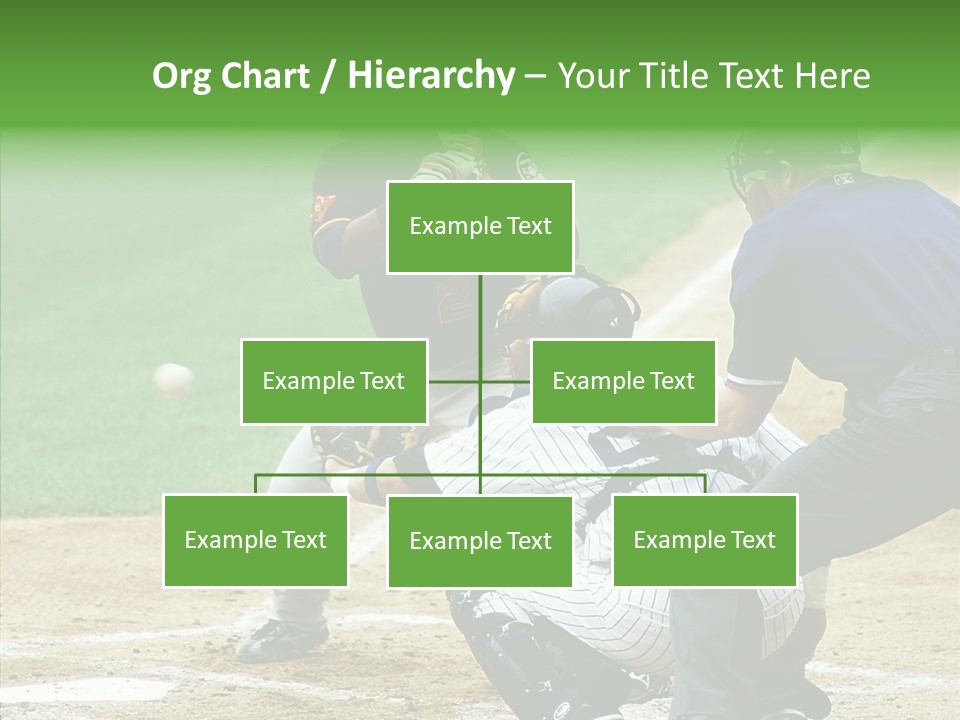 Org Chart / Hierarchy – Your Title Text Here

Example Text

Example Text

Example Text

Example Text

Example Text

Example Text